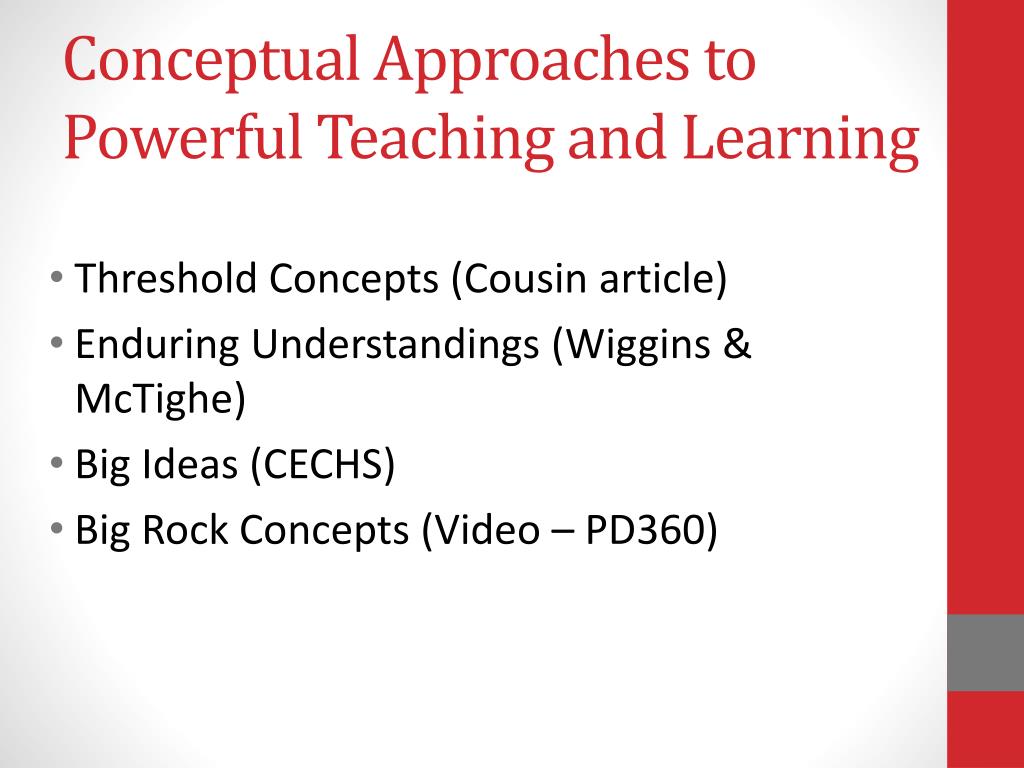 Conceptual Approaches to Powerful Teaching and Learning

• Threshold Concepts (Cousin article)
• Enduring Understandings (Wiggins & McTighe)
• Big Ideas (CECHS)
• Big Rock Concepts (Video – PD360)